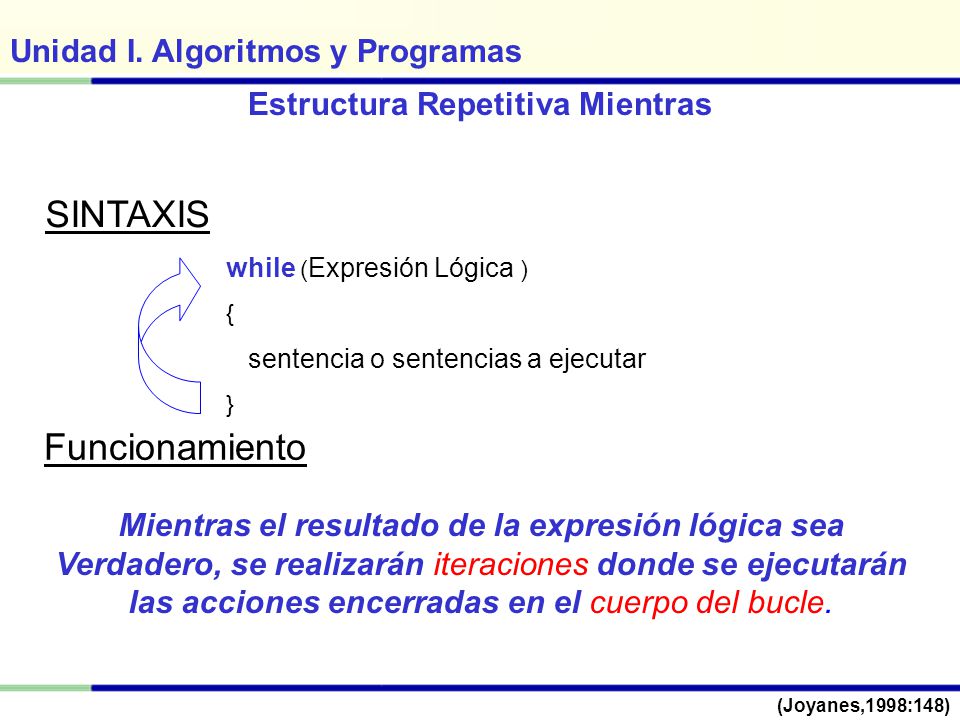 Unidad I. Algoritmos y Programas

Estructura Repetitiva Mientras

SINTAXIS

while (Expresión Lógica )
{
sentencia o sentencias a ejecutar
}

Funcionamiento

Mientras el resultado de la expresión lógica sea Verdadero, se realizarán iteraciones donde se ejecutarán las acciones encerradas en el cuerpo del bucle.

(Joyanes,1998:148)